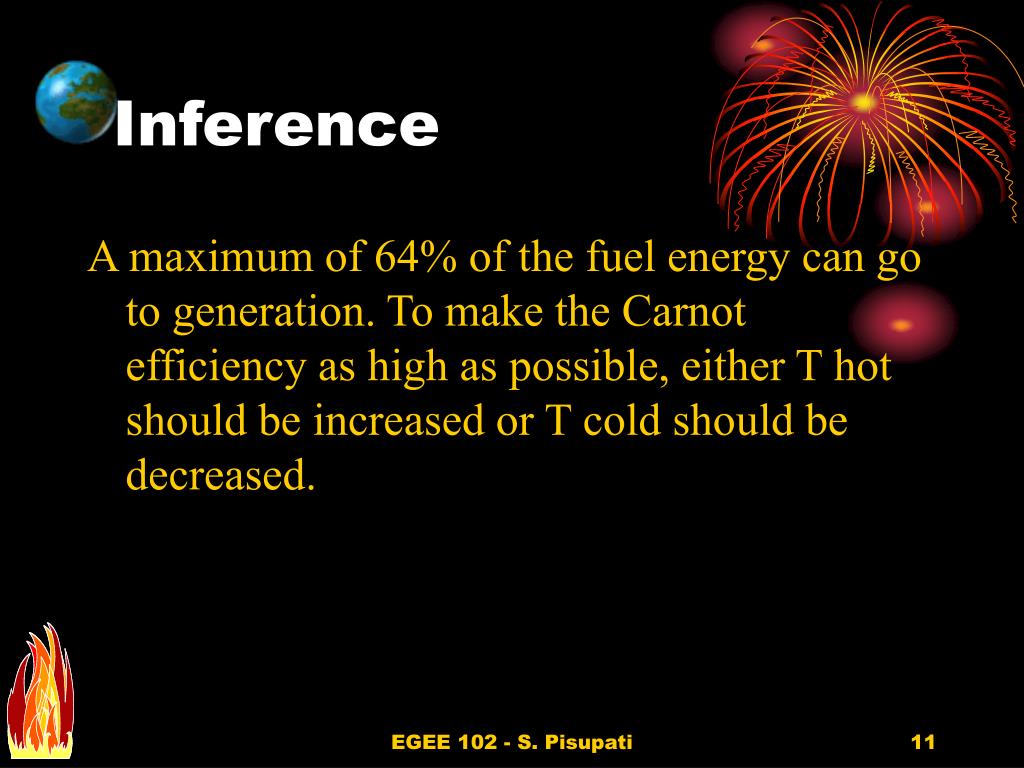 Inference

A maximum of 64% of the fuel energy can go to generation. To make the Carnot efficiency as high as possible, either T hot should be increased or T cold should be decreased.

EGEE 102 - S. Pisupati

11